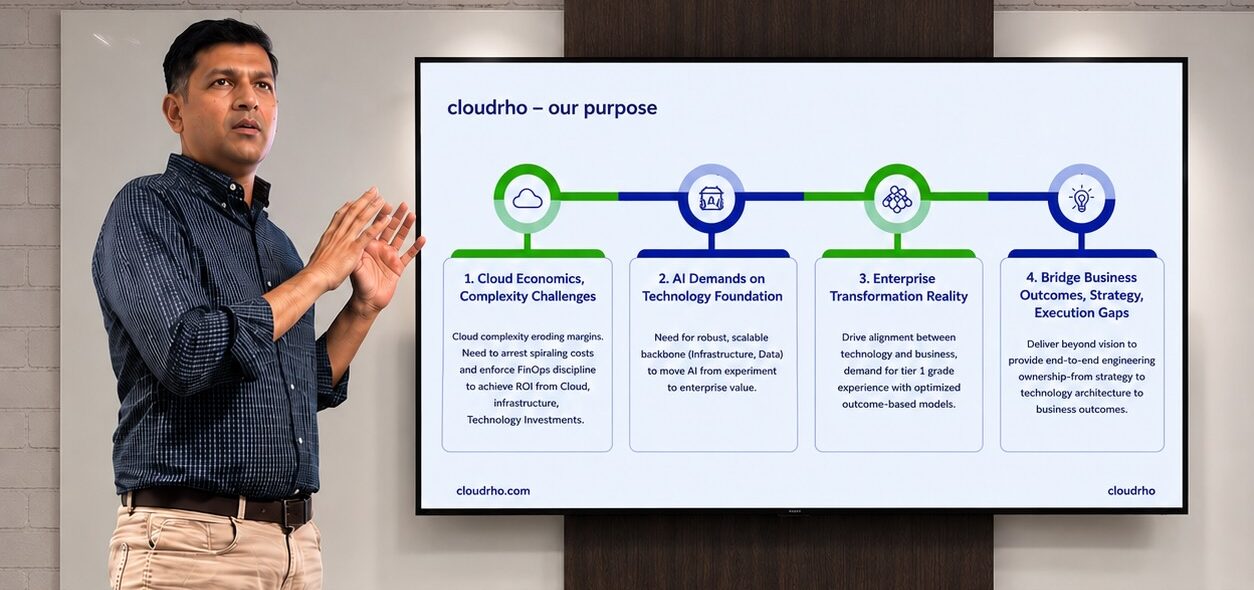 cloudrho – our purpose

1. Cloud Economics, Complexity Challenges

Cloud complexity eroding margins. Need to arrest spiraling costs and enforce FinOps discipline to achieve ROI from Cloud, infrastructure, Technology Investments.

2. AI Demands on Technology Foundation

Need for robust, scalable backbone (Infrastructure, Data) to move AI from experiment to enterprise value.

3. Enterprise Transformation Reality

Drive alignment between technology and business, demand for tier 1 grade experience with optimized outcome-based models.

4. Bridge Business Outcomes, Strategy, Execution Gaps

Deliver beyond vision to provide end-to-end engineering ownership-from strategy to technology architecture to business outcomes.

cloudrho.com

cloudrho